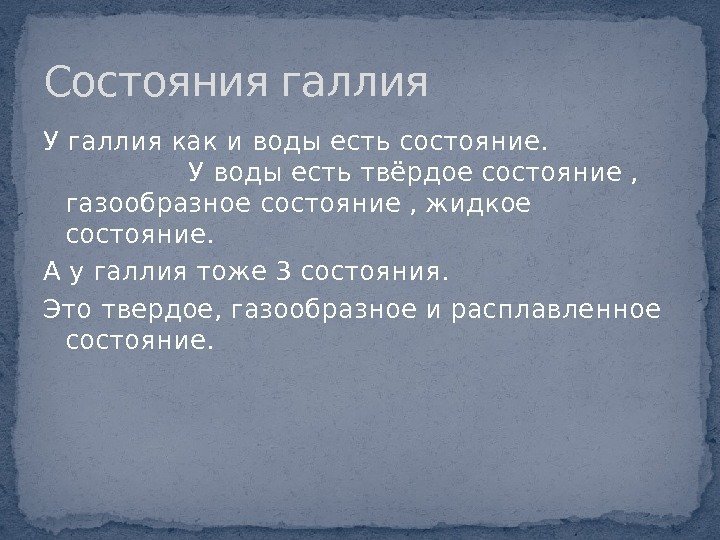 Состояния галлия

У галлия как и воды есть состояние. У воды есть твёрдое состояние , газообразное состояние , жидкое состояние.

А у галлия тоже 3 состояния.

Это твердое, газообразное и расплавленное состояние.